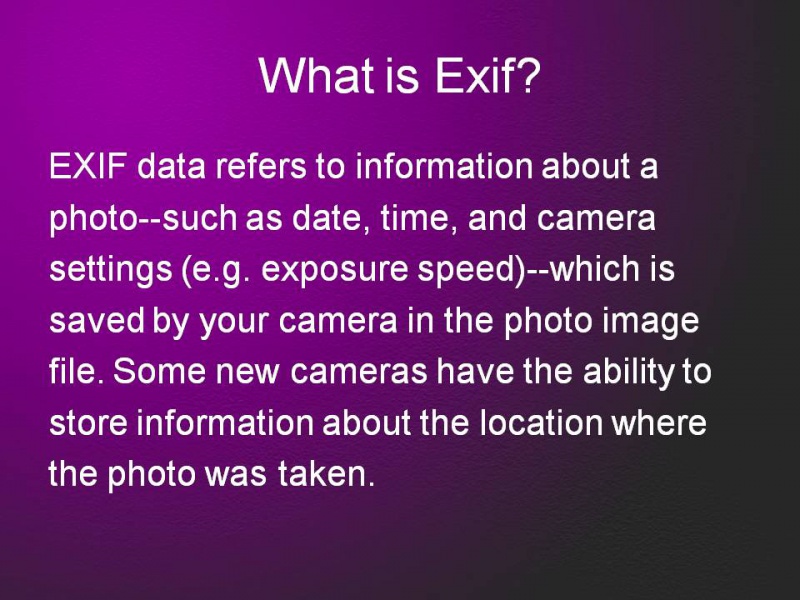 What is Exif?

EXIF data refers to information about a photo--such as date, time, and camera settings (e.g. exposure speed)--which is saved by your camera in the photo image file. Some new cameras have the ability to store information about the location where the photo was taken.